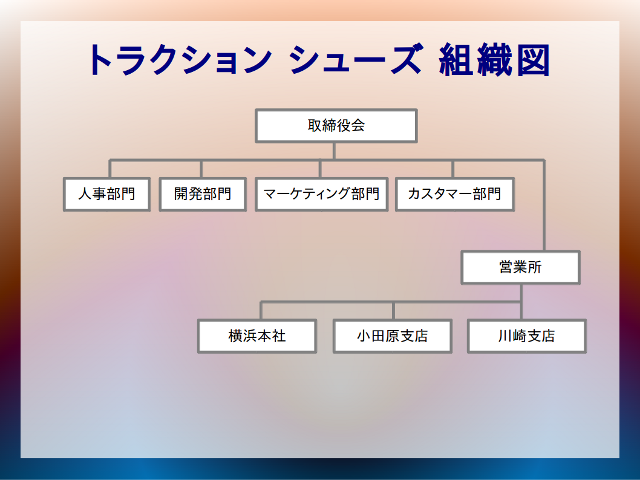 トラクション シューズ 組織図

取締役会

人事部門

開発部門

マーケティング部門

カスタマー部門

営業所

横浜本社

小田原支店

川崎支店